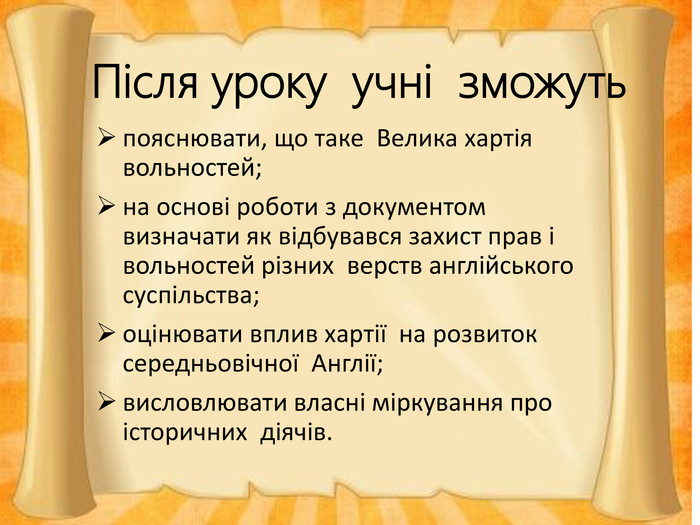 Після уроку учні зможуть

➢ пояснювати, що таке Велика хартія вольностей;

➢ на основі роботи з документом визначати як відбувався захист прав і вольностей різних верств англійського суспільства;

➢ оцінювати вплив хартії на розвиток середньовічної Англії;

➢ висловлювати власні міркування про історичних діячів.